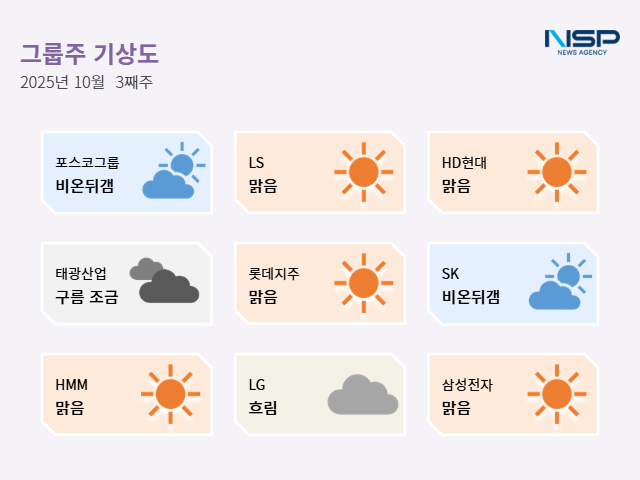 그룹주 기상도
2025년 10월 3째주

NSP
NEWS AGENCY

포스코그룹
비온뒤갬

LS
맑음

HD현대
맑음

태광산업
구름 조금

롯데지주
맑음

SK
비온뒤갬

HMM
맑음

LG
흐림

삼성전자
맑음